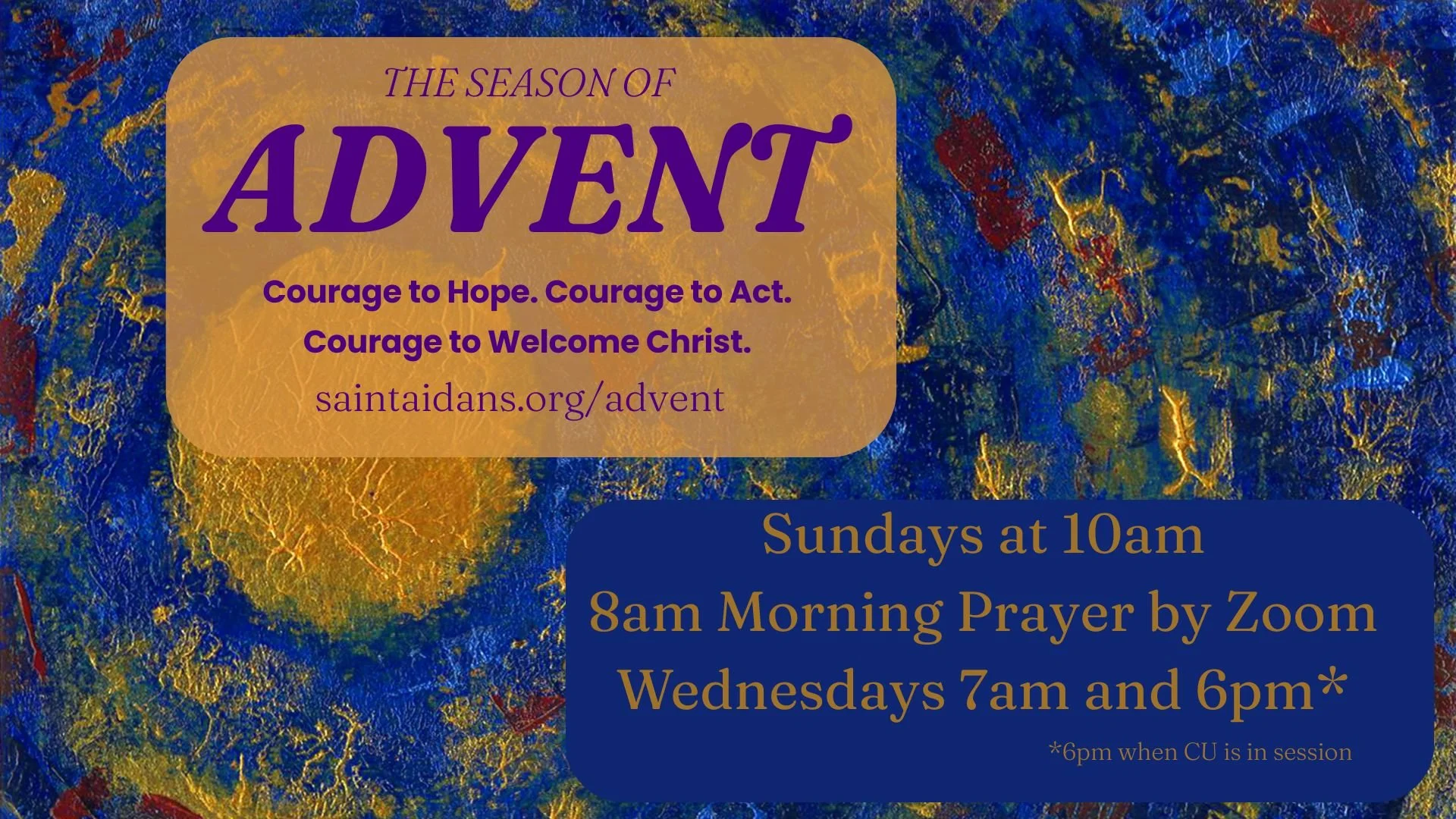 THE SEASON OF
ADVENT

Courage to Hope. Courage to Act.
Courage to Welcome Christ.

saintaidans.org/advent

Sundays at 10am
8am Morning Prayer by Zoom
Wednesdays 7am and 6pm*

*6pm when CU is in session